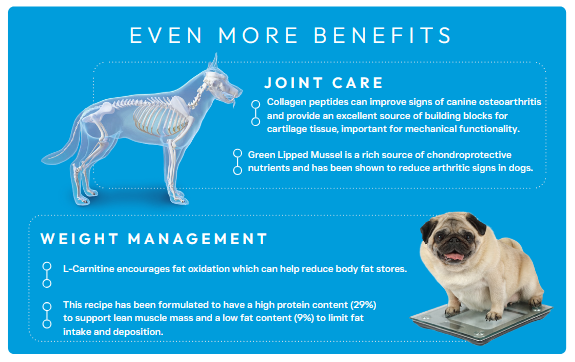 EVEN MORE BENEFITS

JOINT CARE

Collagen peptides can improve signs of canine osteoarthritis and provide an excellent source of building blocks for cartilage tissue, important for mechanical functionality.

Green Lipped Mussel is a rich source of chondroprotective nutrients and has been shown to reduce arthritic signs in dogs.

WEIGHT MANAGEMENT

L-Carnitine encourages fat oxidation which can help reduce body fat stores.

This recipe has been formulated to have a high protein content (29%) to support lean muscle mass and a low fat content (9%) to limit fat intake and deposition.